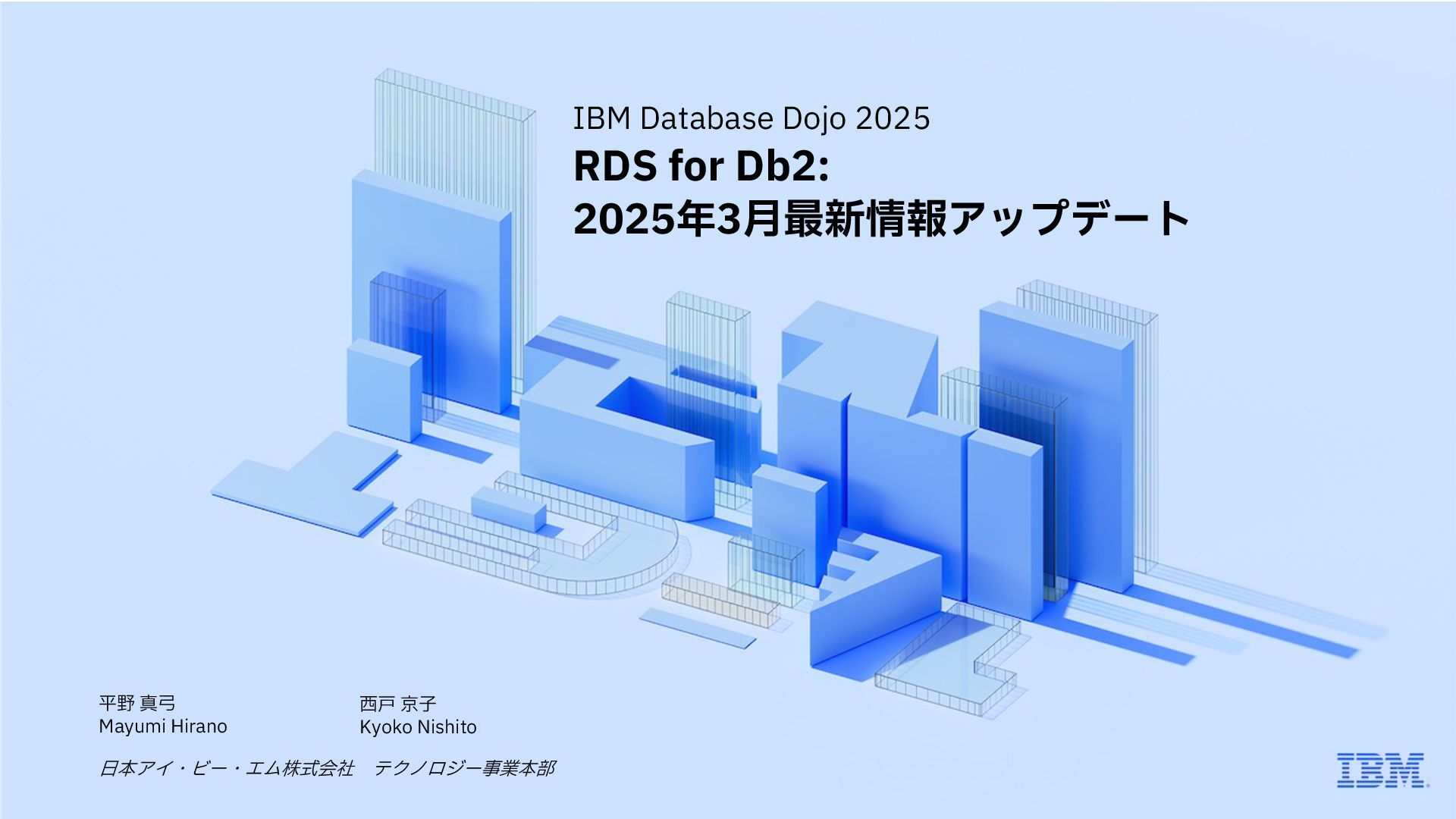 IBM Database Dojo 2025
RDS for Db2:
2025年3月最新情報アップデート

平野 真弓
Mayumi Hirano

西戸 京子
Kyoko Nishito

日本アイ・ビー・エム株式会社　テクノロジー事業本部

IBM